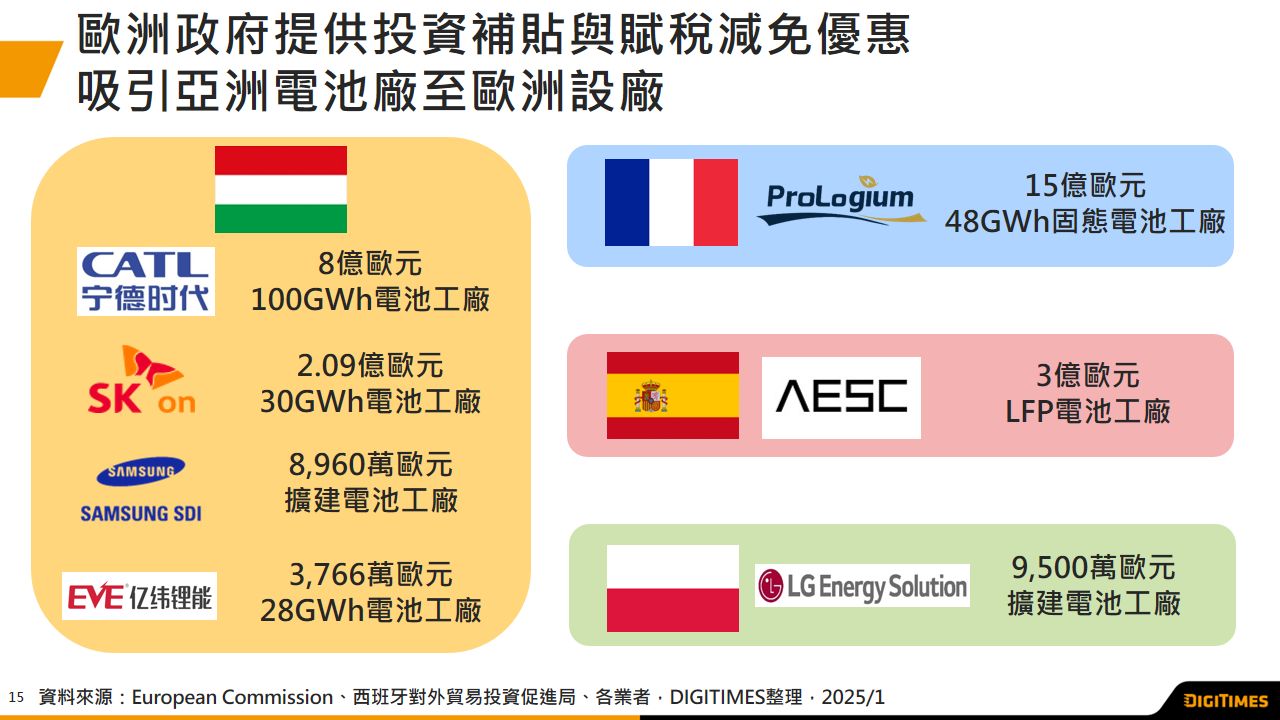 歐洲政府提供投資補貼與賦稅減免優惠
吸引亞洲電池廠至歐洲設廠

CATL
宁德时代

8億歐元
100GWh電池工廠

SK on

2.09億歐元
30GWh電池工廠

SAMSUNG
SAMSUNG SDI

8,960萬歐元
擴建電池工廠

EVE 亿纬锂能

3,766萬歐元
28GWh電池工廠

ProLogium

15億歐元
48GWh固態電池工廠

AESC

3億歐元
LFP電池工廠

LG Energy Solution

9,500萬歐元
擴建電池工廠

15 資料來源：European Commission、西班牙對外貿易投資促進局、各業者，DIGITIMES整理，2025/1

DIGITIMES